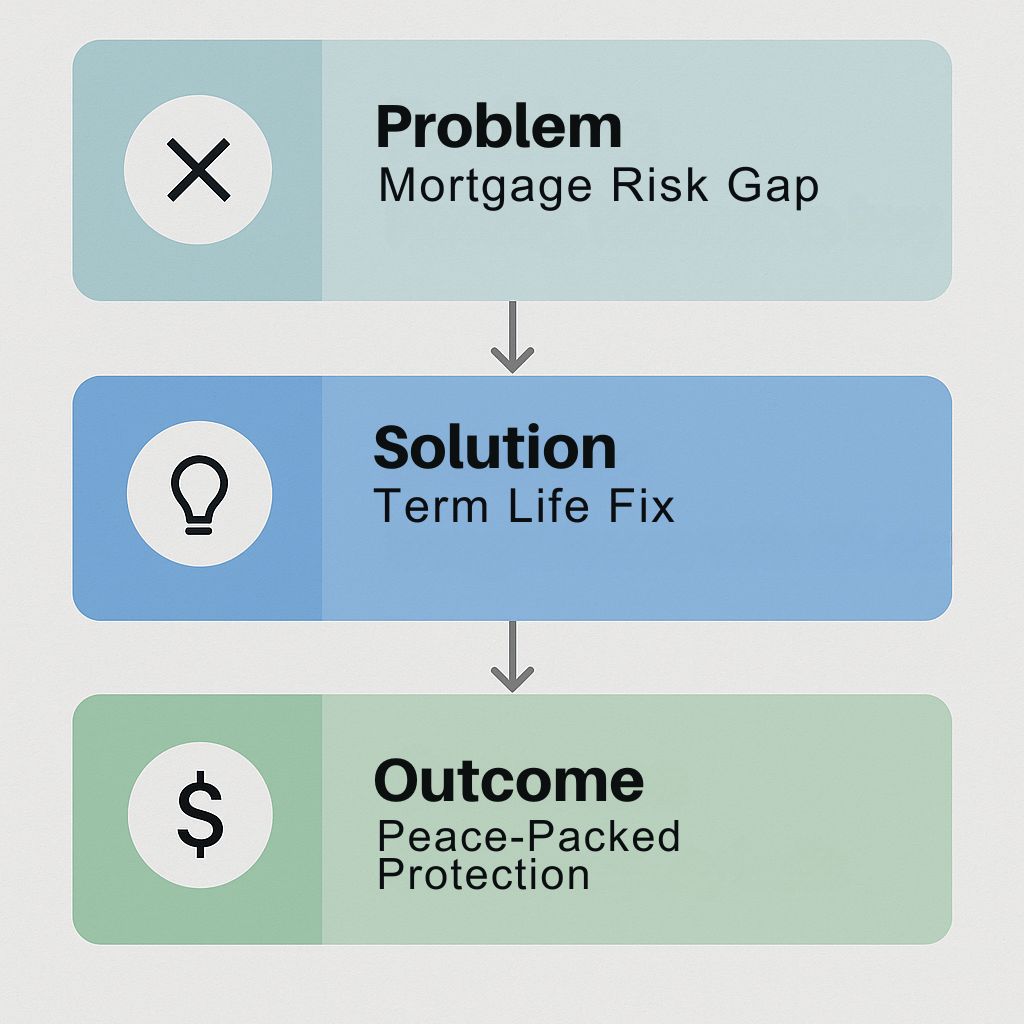 Problem
Mortgage Risk Gap

Solution
Term Life Fix

$

Outcome
Peace-Packed Protection